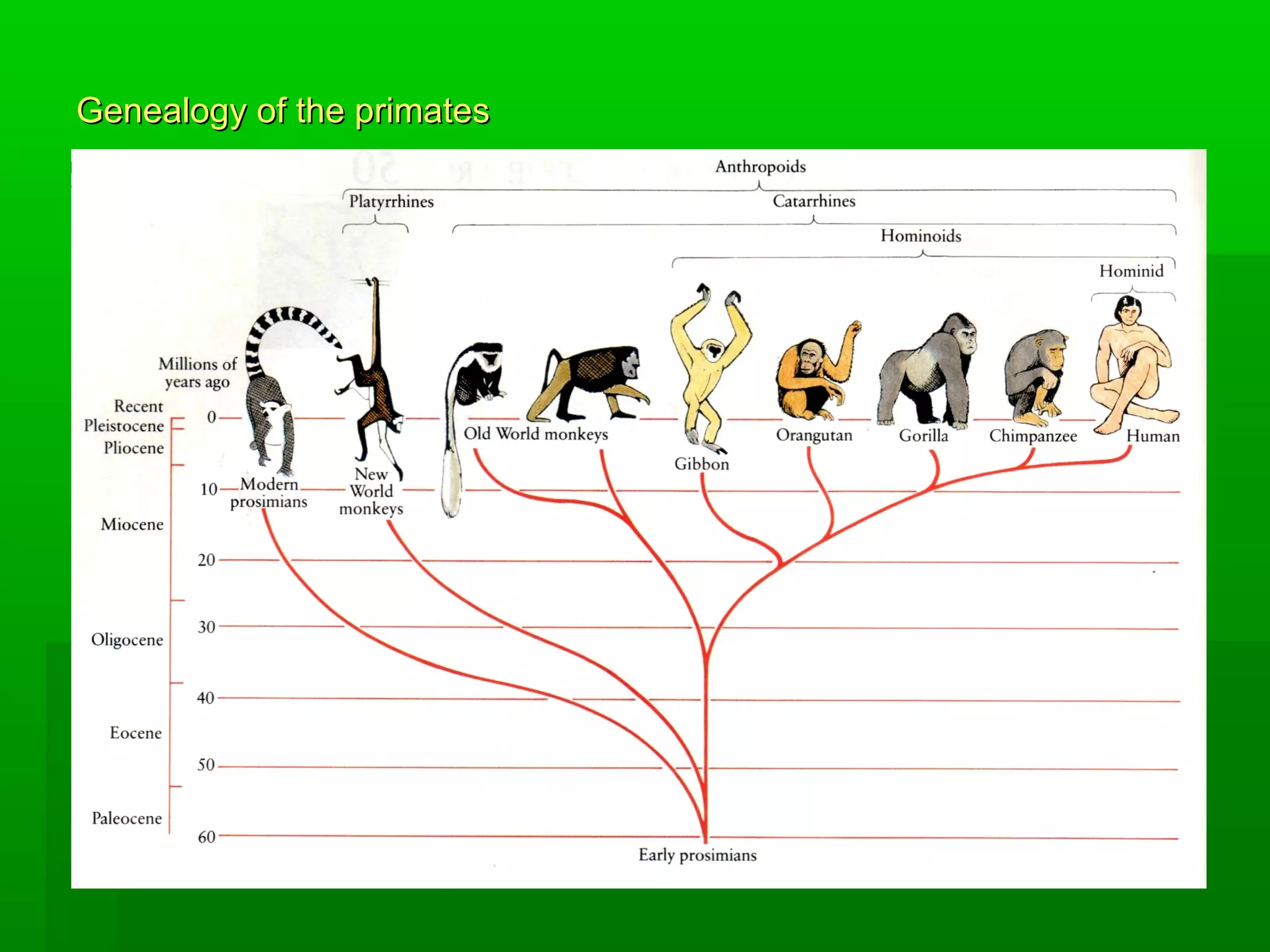 Genealogy of the primates

Anthropoids

Platyrrhines

Catarrhines

Hominoids

Hominid

Millions of years ago

Recent

Pleistocene

Pliocene

Miocene

Oligocene

Eocene

Paleocene

0

10

20

30

40

50

60

Modern prosimians

New World monkeys

Old World monkeys

Gibbon

Orangutan

Gorilla

Chimpanzee

Human

Early prosimians